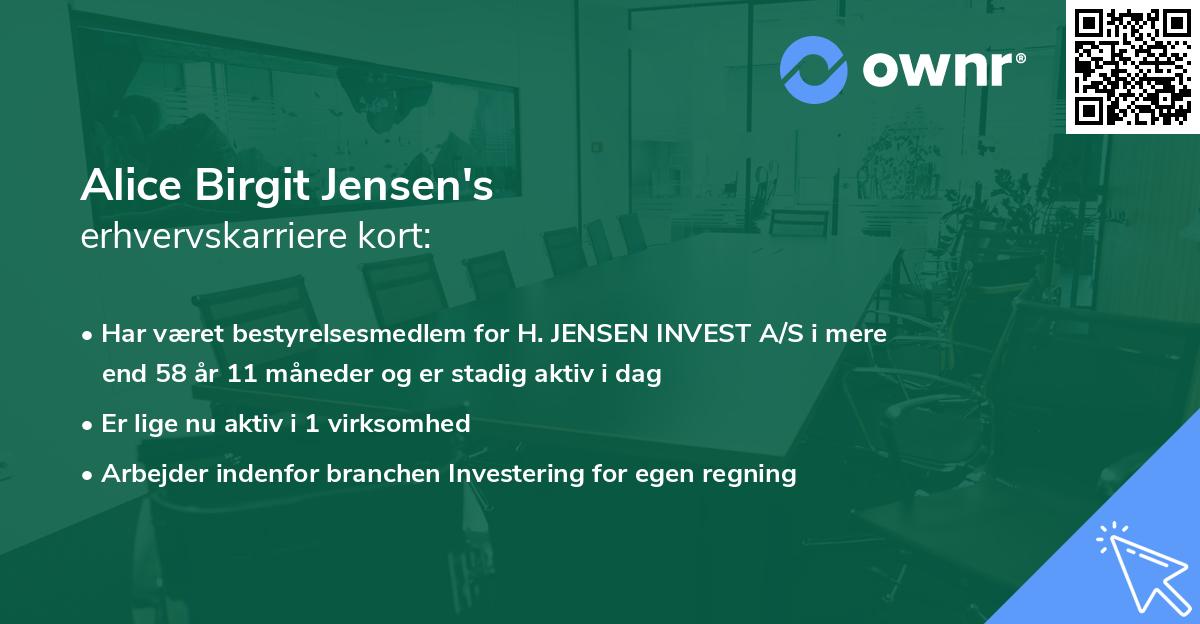 ownr®

Alice Birgit Jensen's
erhvervskarriere kort:

• Har været bestyrelsesmedlem for H. JENSEN INVEST A/S i mere end 58 år 11 måneder og er stadig aktiv i dag

• Er lige nu aktiv i 1 virksomhed

• Arbejder indenfor branchen Investering for egen regning